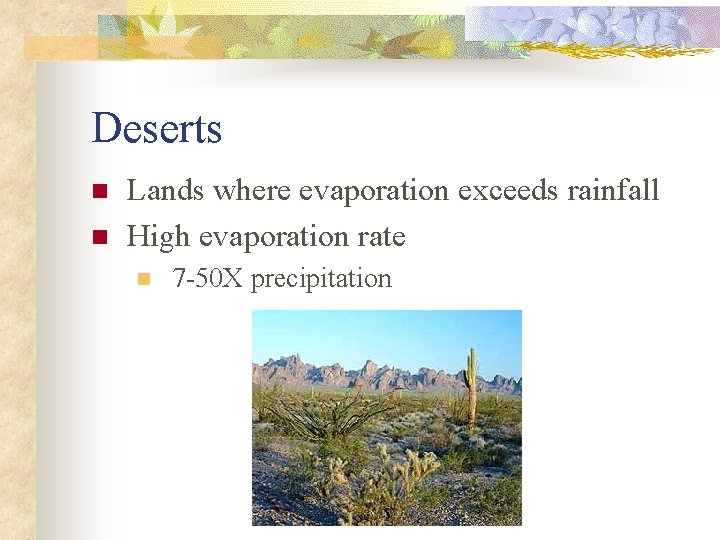 Deserts

Lands where evaporation exceeds rainfall

High evaporation rate

7-50X precipitation